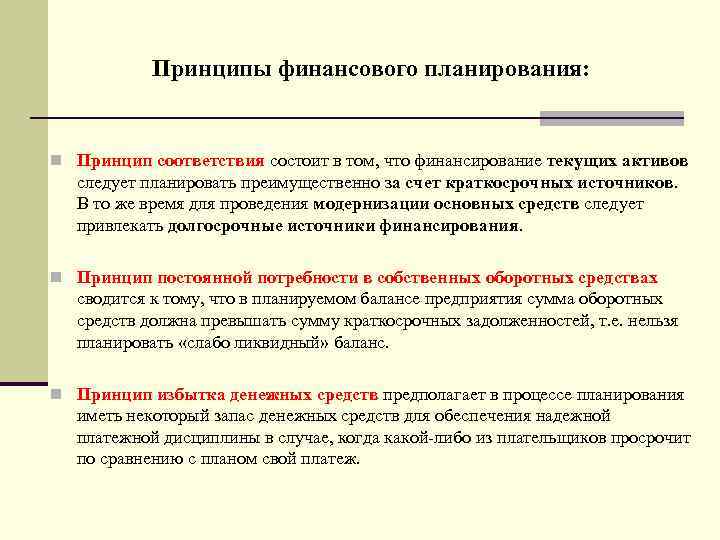 Принципы финансового планирования:

Принцип соответствия состоит в том, что финансирование текущих активов следует планировать преимущественно за счет краткосрочных источников. В то же время для проведения модернизации основных средств следует привлекать долгосрочные источники финансирования.

Принцип постоянной потребности в собственных оборотных средствах сводится к тому, что в планируемом балансе предприятия сумма оборотных средств должна превышать сумму краткосрочных задолженностей, т.е. нельзя планировать «слабо ликвидный» баланс.

Принцип избытка денежных средств предполагает в процессе планирования иметь некоторый запас денежных средств для обеспечения надежной платежной дисциплины в случае, когда какой-либо из плательщиков просрочит по сравнению с планом свой платеж.